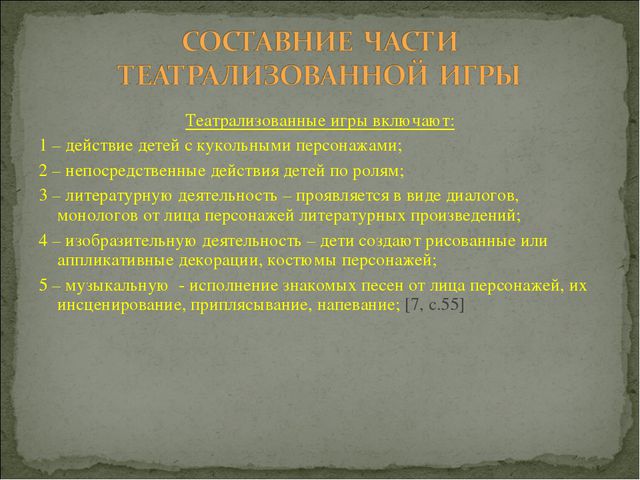 СОСТАВНИЕ ЧАСТИ ТЕАТРАЛИЗОВАННОЙ ИГРЫ

Театрализованные игры включают:

1 – действие детей с кукольными персонажами;

2 – непосредственные действия детей по ролям;

3 – литературную деятельность – проявляется в виде диалогов, монологов от лица персонажей литературных произведений;

4 – изобразительную деятельность – дети создают рисованные или аппликативные декорации, костюмы персонажей;

5 – музыкальную - исполнение знакомых песен от лица персонажей, их инсценирование, приплясывание, напевание; [7, с.55]